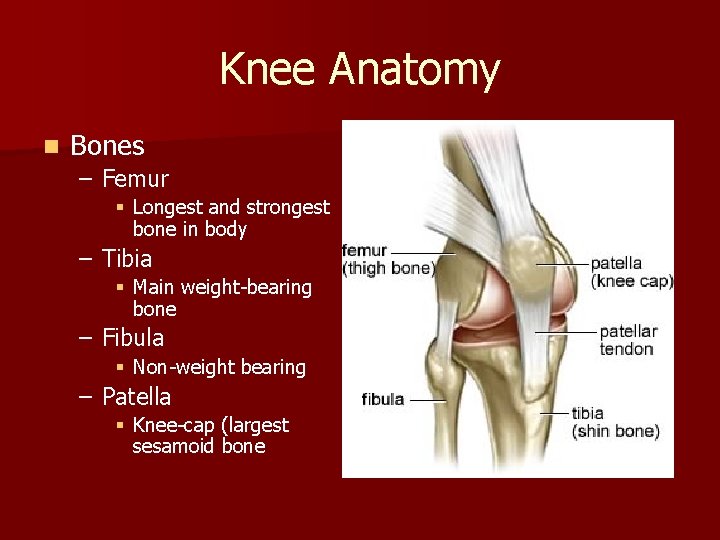 Knee Anatomy

Bones
– Femur
Longest and strongest bone in body
– Tibia
Main weight-bearing bone
– Fibula
Non-weight bearing
– Patella
Knee-cap (largest sesamoid bone

femur (thigh bone)
patella (knee cap)
patellar tendon
fibula
tibia (shin bone)